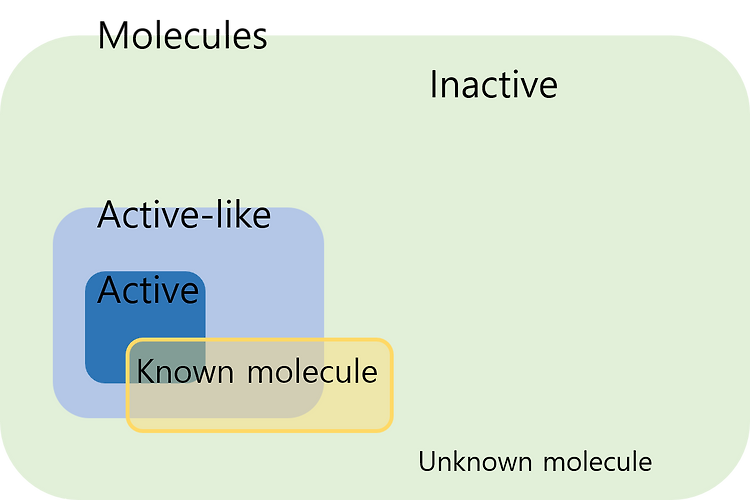 Molecules

Inactive

Active-like

Active

Known molecule

Unknown molecule